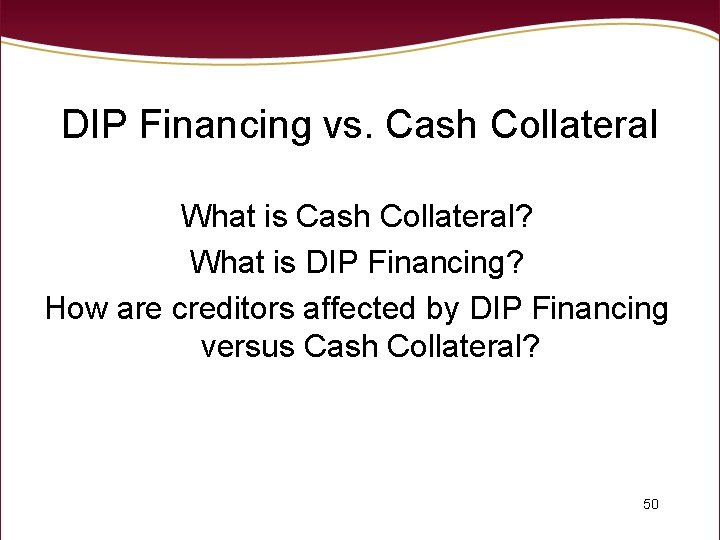 DIP Financing vs. Cash Collateral

What is Cash Collateral?

What is DIP Financing?

How are creditors affected by DIP Financing versus Cash Collateral?

50